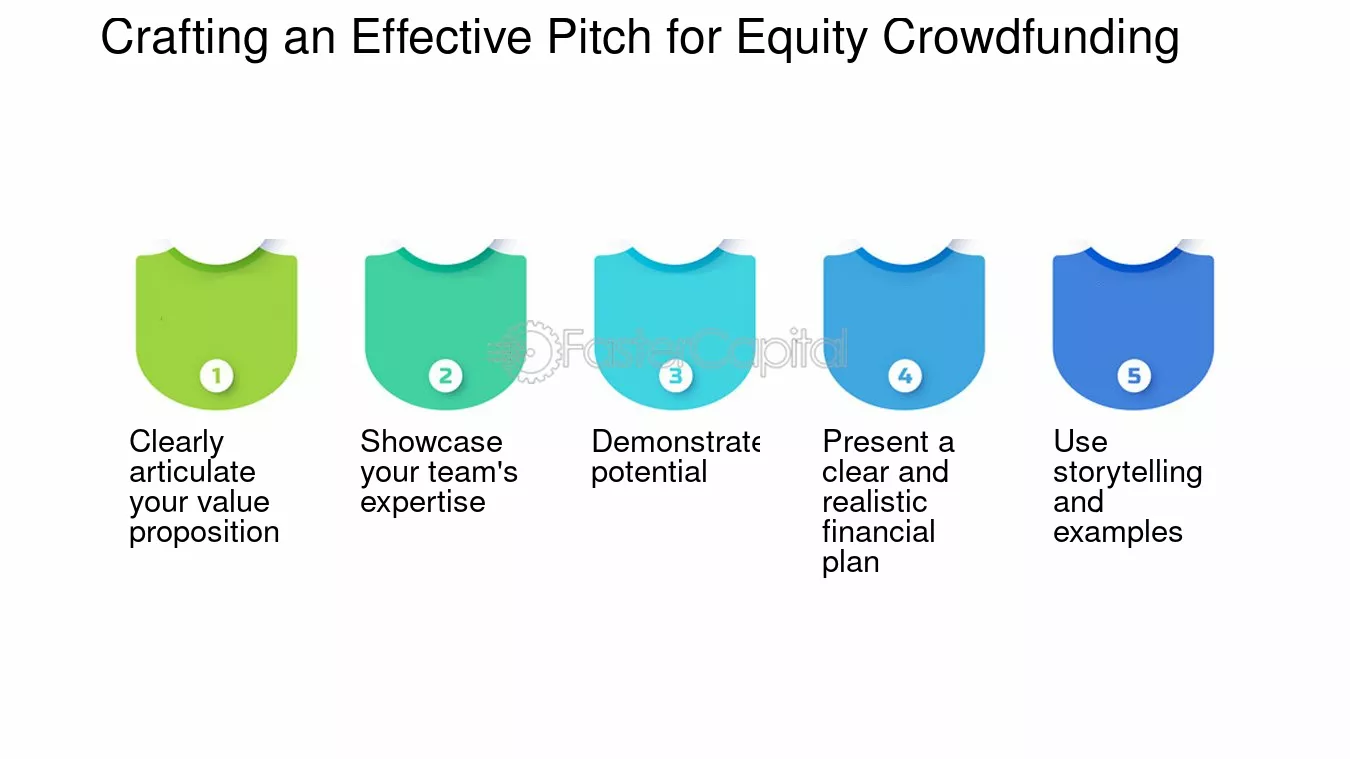 Crafting an Effective Pitch for Equity Crowdfunding

1

Clearly articulate your value proposition

2

Showcase your team's expertise

3

Demonstrate potential

4

Present a clear and realistic financial plan

5

Use storytelling and examples

FasterCapital